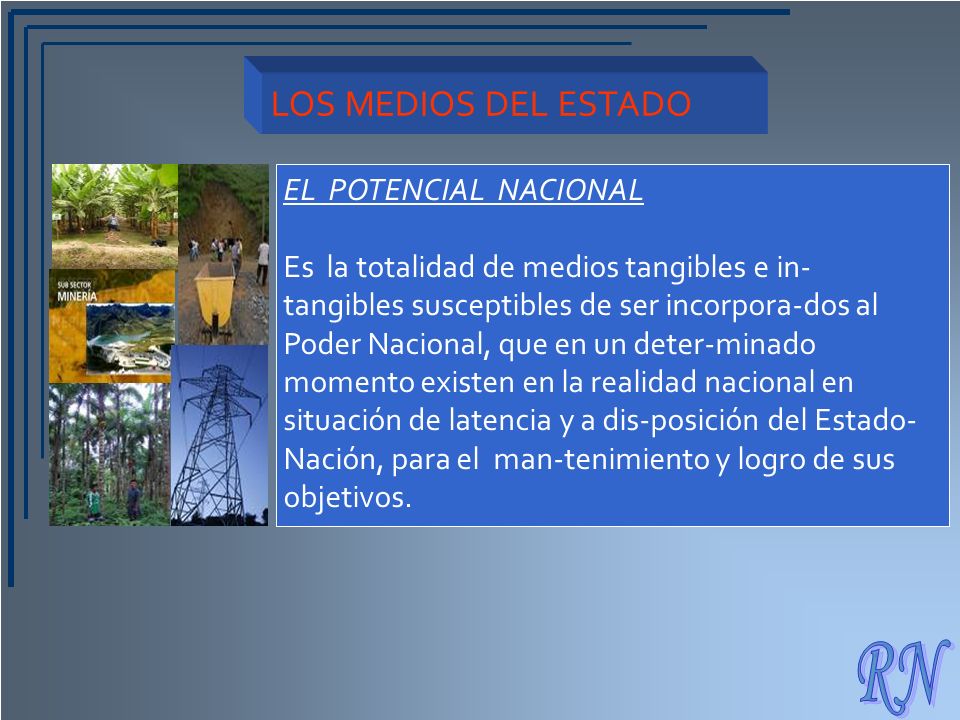 LOS MEDIOS DEL ESTADO

SUB SECTOR
MINERÍA

EL POTENCIAL NACIONAL

Es la totalidad de medios tangibles e intangibles susceptibles de ser incorpora-dos al Poder Nacional, que en un deter-minado momento existen en la realidad nacional en situación de latencia y a dis-posición del Estado-Nación, para el man-tenimiento y logro de sus objetivos.

RN